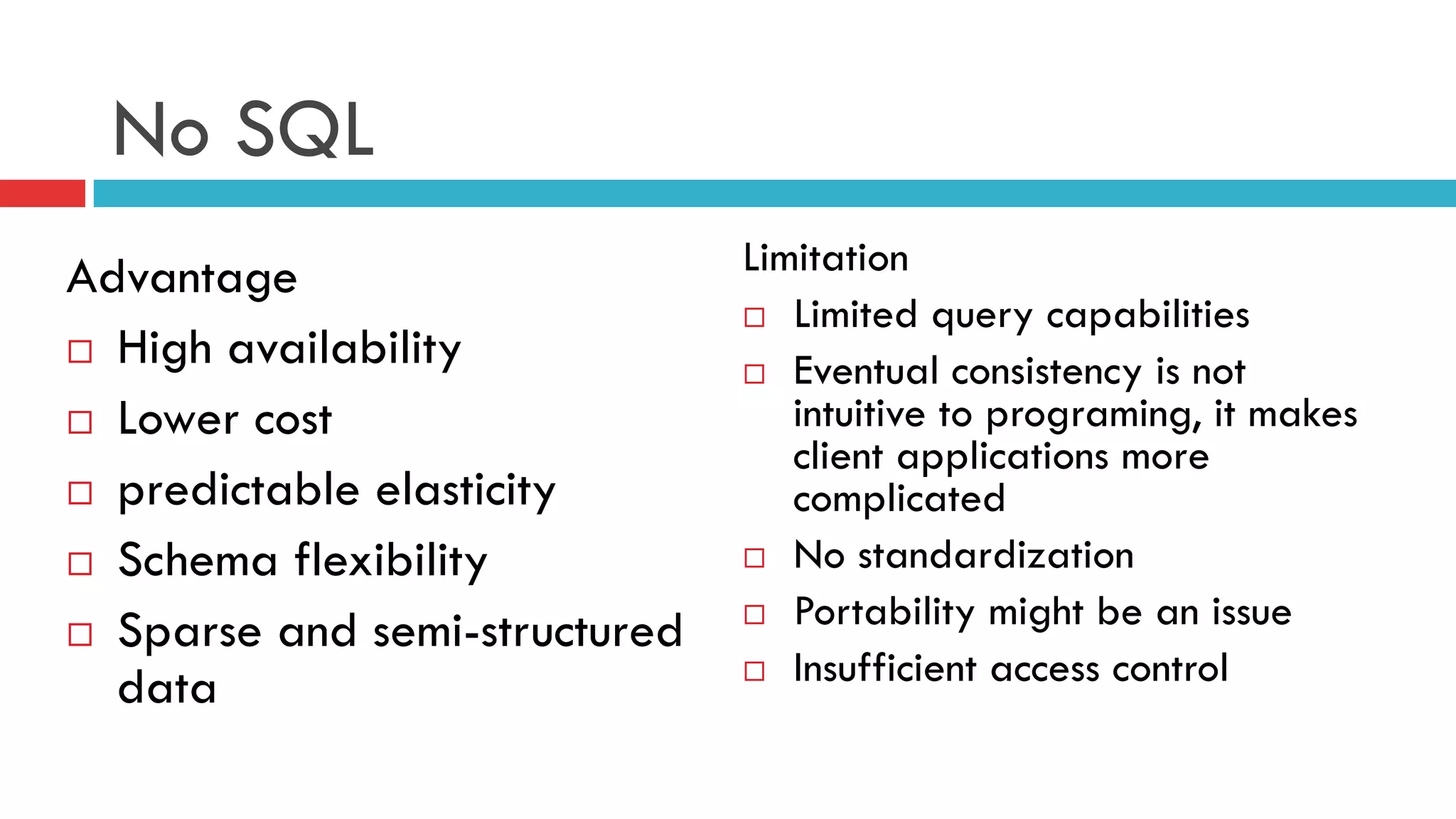 No SQL

Advantage

□ High availability

□ Lower cost

□ predictable elasticity

□ Schema flexibility

□ Sparse and semi-structured data

Limitation

□ Limited query capabilities

□ Eventual consistency is not intuitive to programing, it makes client applications more complicated

□ No standardization

□ Portability might be an issue

□ Insufficient access control